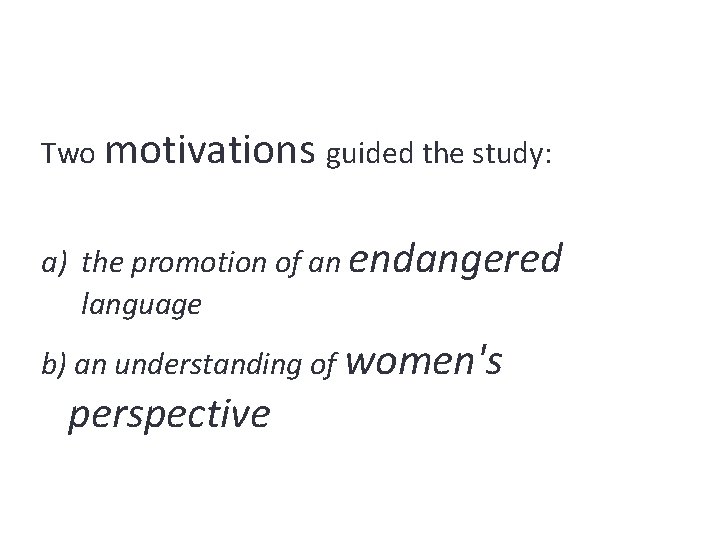 Two motivations guided the study:

a) the promotion of an endangered language

b) an understanding of women's perspective